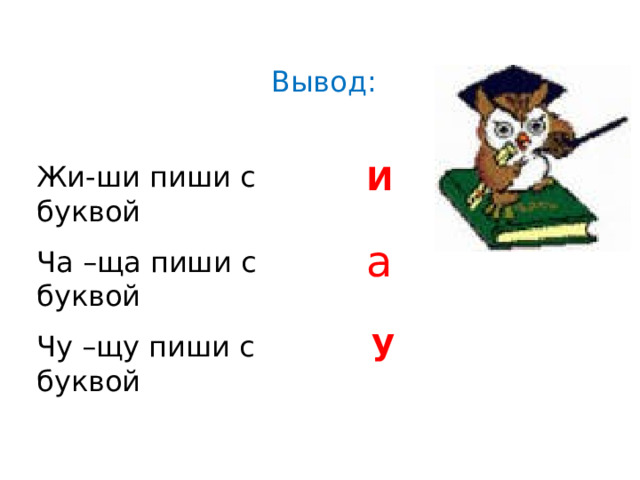 Вывод:

Жи-ши пиши с буквой и

Ча –ща пиши с буквой а

Чу –щу пиши с буквой у